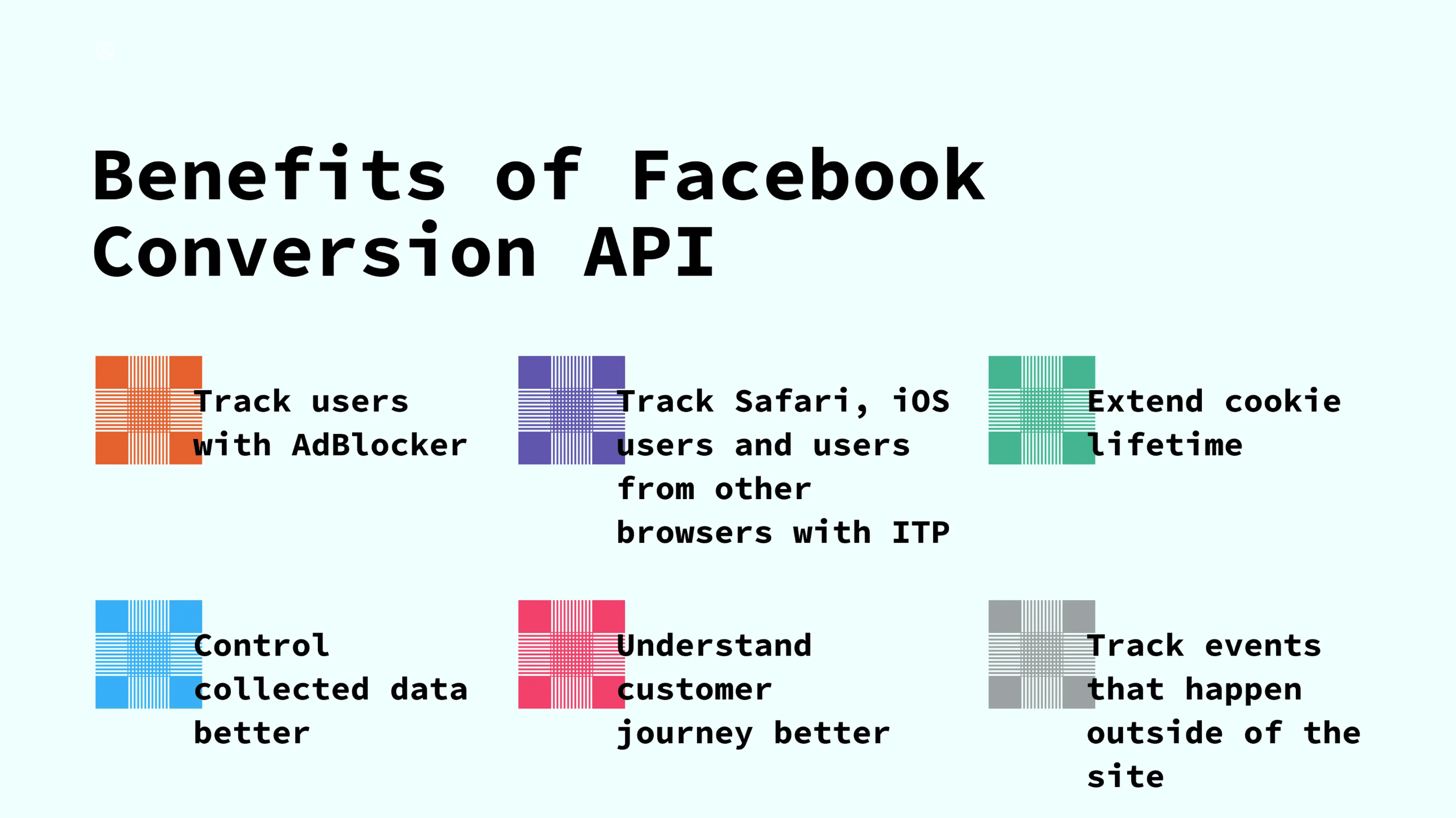 Benefits of Facebook Conversion API

Track users with AdBlocker

Track Safari, iOS users and users from other browsers with ITP

Extend cookie lifetime

Control collected data better

Understand customer journey better

Track events that happen outside of the site